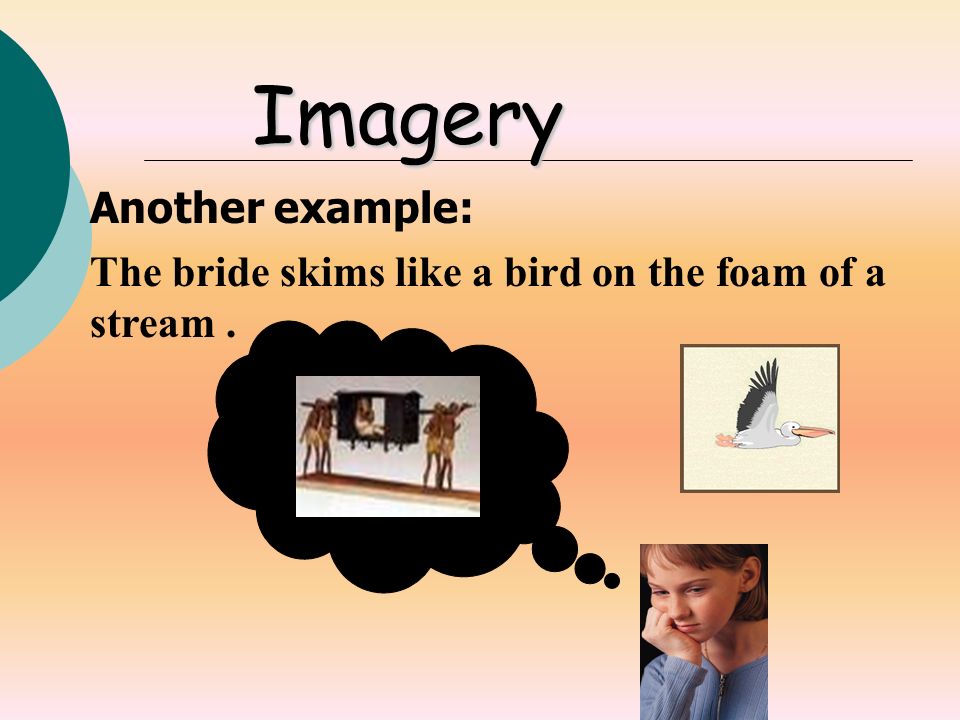 Imagery

Another example:

The bride skims like a bird on the foam of a stream .